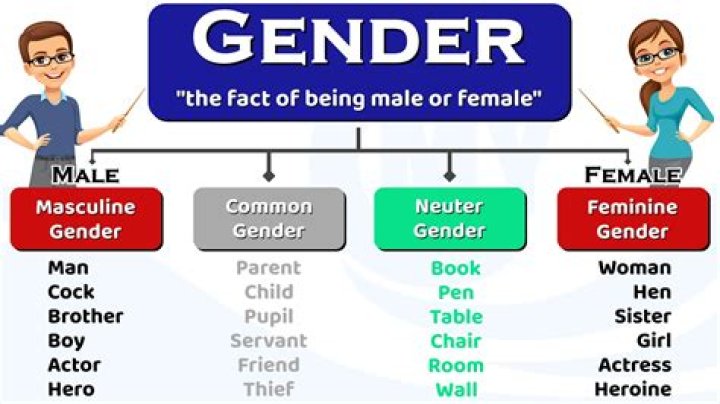 GENDER

"the fact of being male or female"

MALE

Masculine Gender

Man
Cock
Brother
Boy
Actor
Hero

Common Gender

Parent
Child
Pupil
Servant
Friend
Thief

Neuter Gender

Book
Pen
Table
Chair
Room
Wall

FEMALE

Feminine Gender

Woman
Hen
Sister
Girl
Actress
Heroine